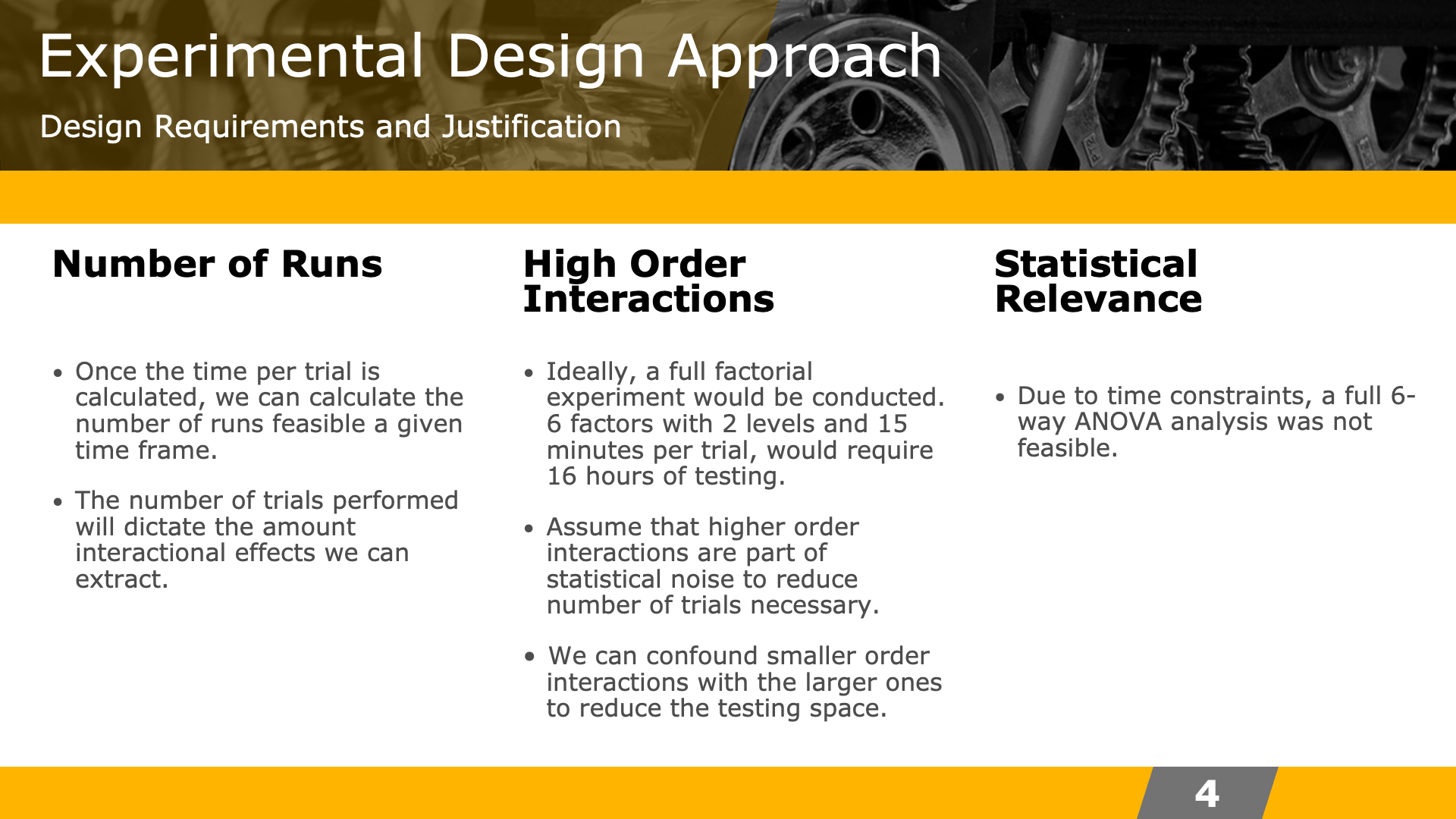 Experimental Design Approach

Design Requirements and Justification

Number of Runs

• Once the time per trial is calculated, we can calculate the number of runs feasible a given time frame.

• The number of trials performed will dictate the amount interactional effects we can extract.

High Order Interactions

• Ideally, a full factorial experiment would be conducted. 6 factors with 2 levels and 15 minutes per trial, would require 16 hours of testing.

• Assume that higher order interactions are part of statistical noise to reduce number of trials necessary.

• We can confound smaller order interactions with the larger ones to reduce the testing space.

Statistical Relevance

• Due to time constraints, a full 6-way ANOVA analysis was not feasible.

4